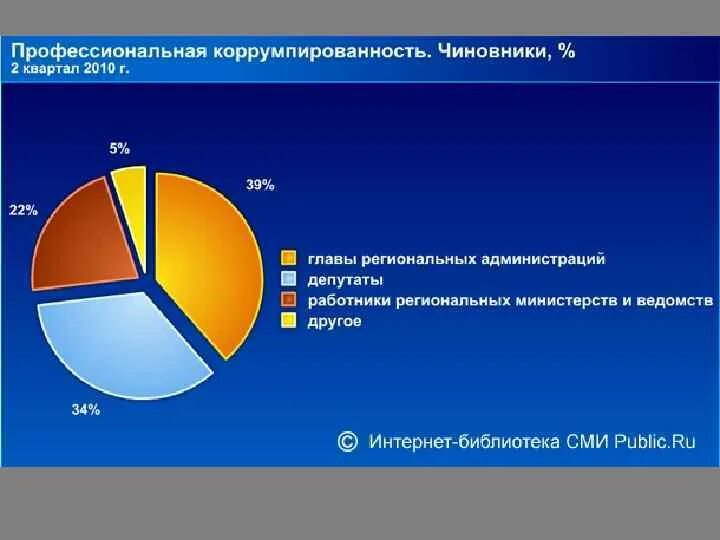 Профессиональная коррумпированность. Чиновники, %
2 квартал 2010 г.

5%

39%

22%

34%

главы региональных администраций
депутаты
работники региональных министерств и ведомств
другое

© Интернет-библиотека СМИ Public.Ru